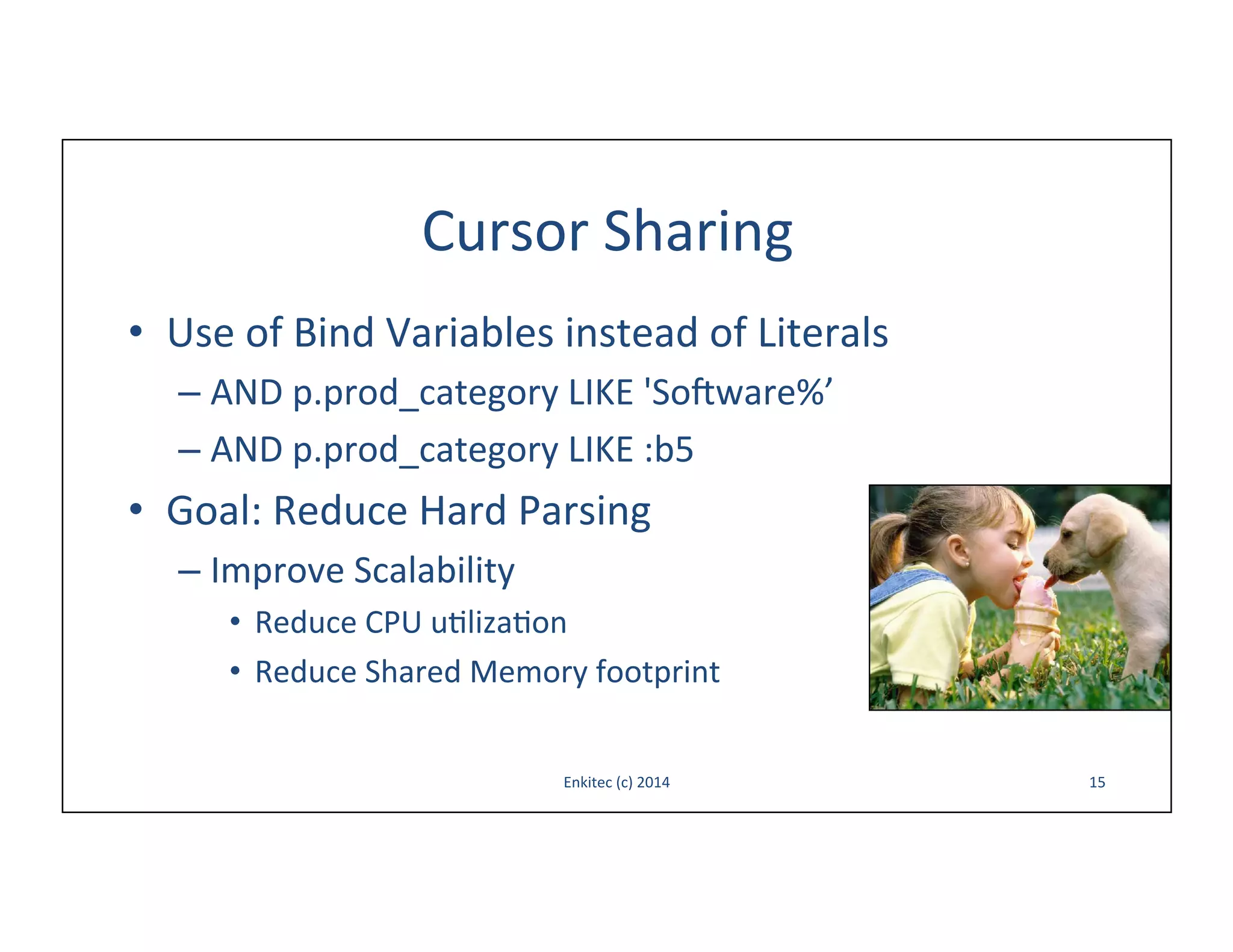 Cursor Sharing

• Use of Bind Variables instead of Literals
– AND p.prod_category LIKE 'Software%’
– AND p.prod_category LIKE :b5
• Goal: Reduce Hard Parsing
– Improve Scalability
• Reduce CPU utilization
• Reduce Shared Memory footprint

Enkitec (c) 2014

15